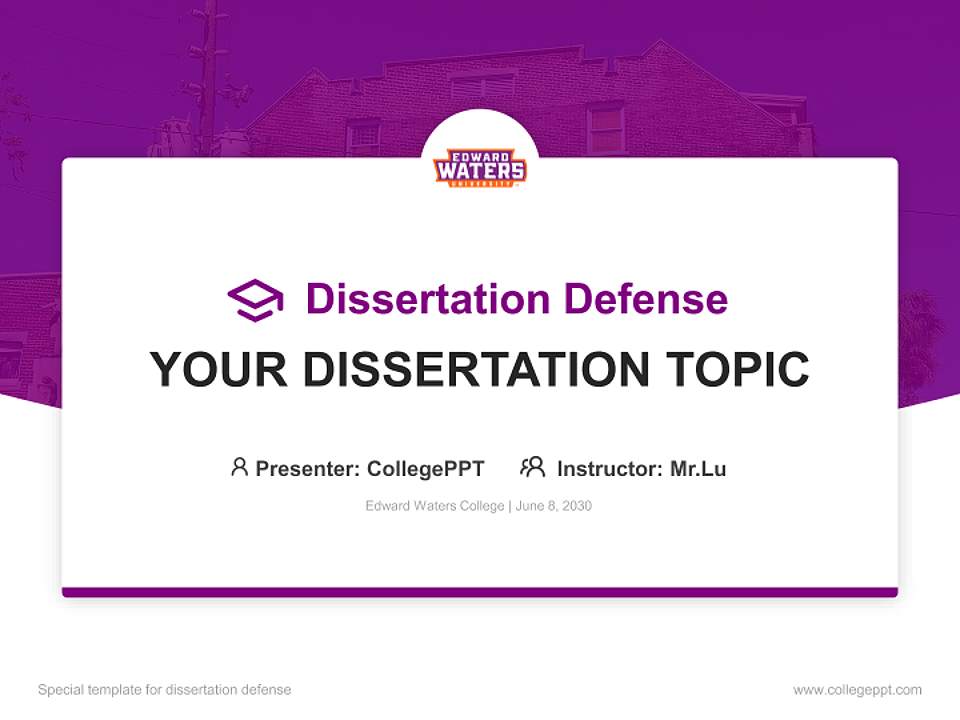 EDWARD WATERS UNIVERSITY

Dissertation Defense

YOUR DISSERTATION TOPIC

Presenter: CollegePPT Instructor: Mr.Lu

Edward Waters College | June 8, 2030

Special template for dissertation defense

www.collegeppt.com